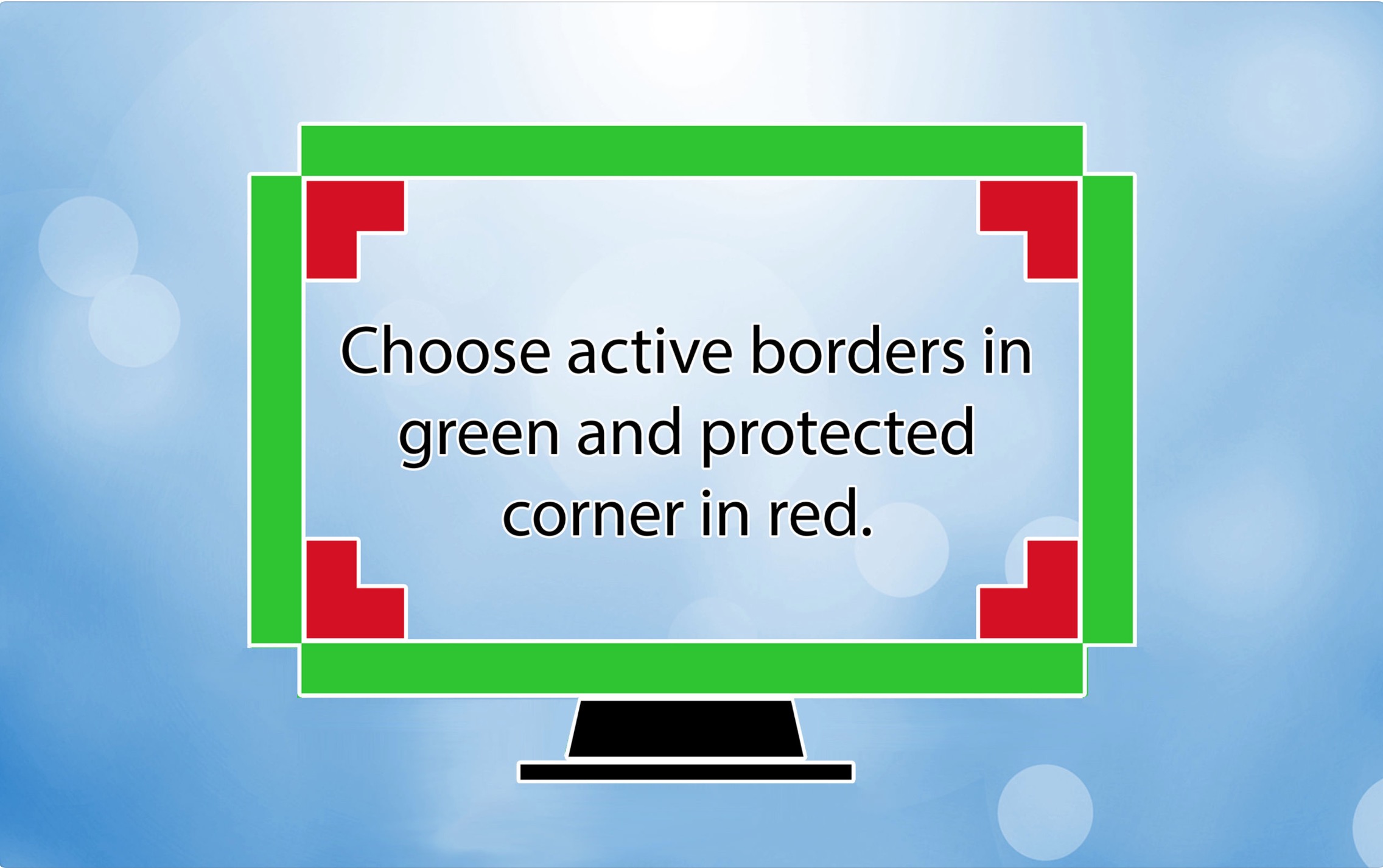 Choose active borders in green and protected corner in red.